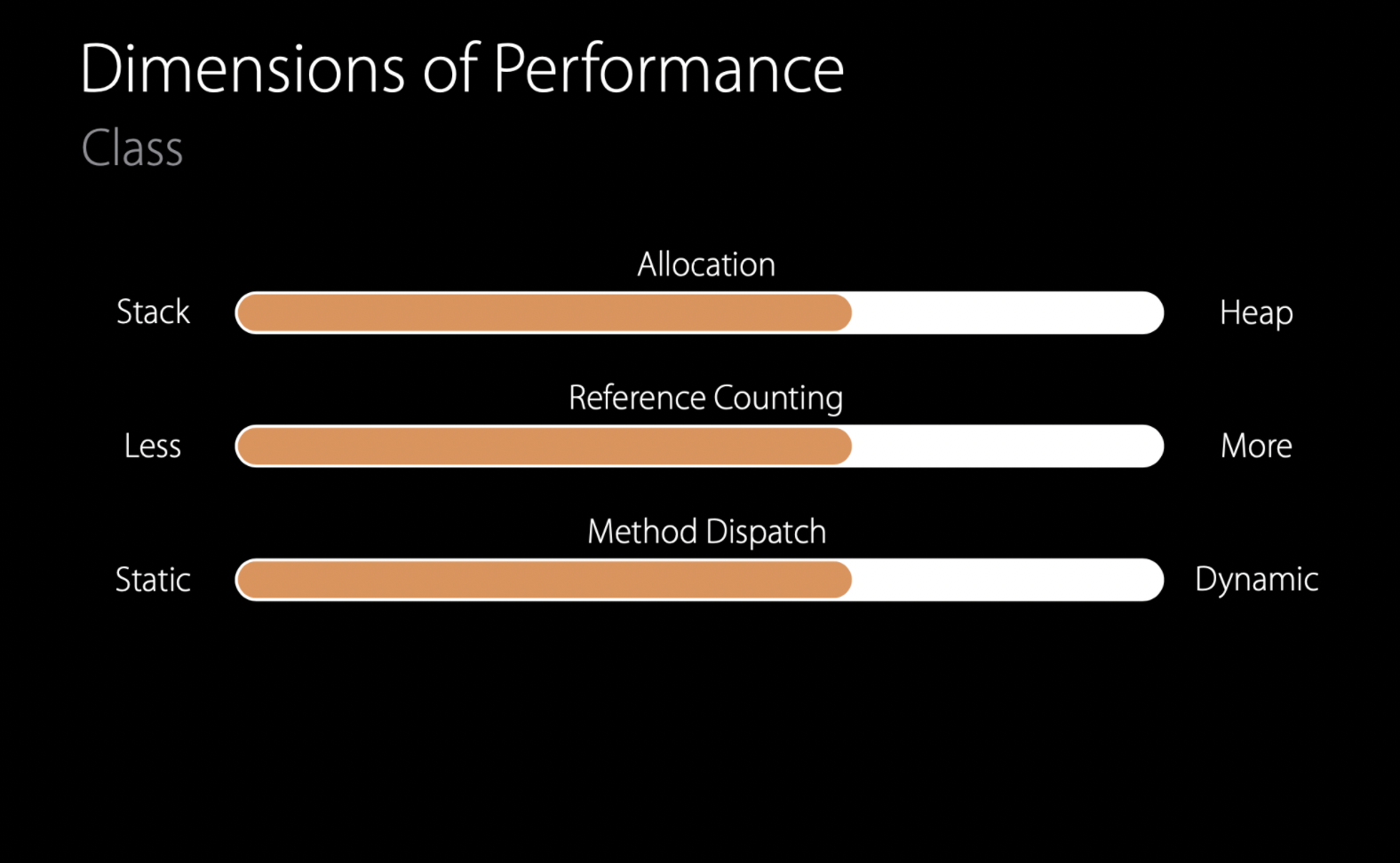 Dimensions of Performance

Class

Allocation

Stack

Heap

Reference Counting

Less

More

Method Dispatch

Static

Dynamic